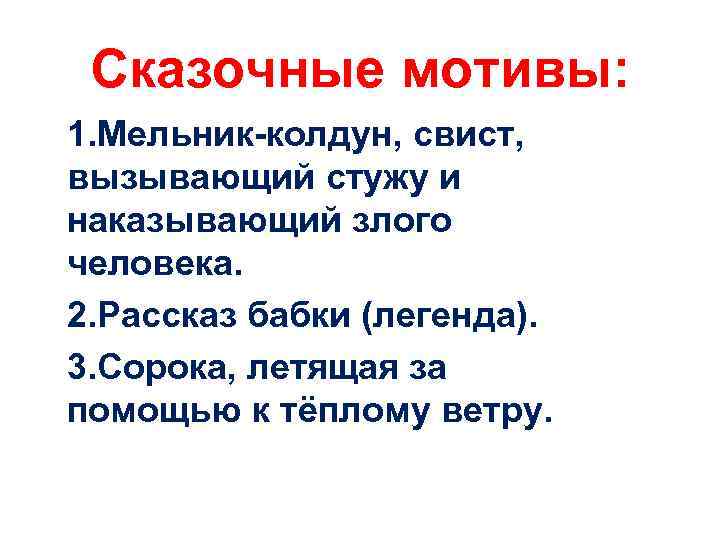 Сказочные мотивы:

1.Мельник-колдун, свист, вызывающий стужу и наказывающий злого человека.

2.Рассказ бабки (легенда).

3.Сорока, летящая за помощью к тёплому ветру.